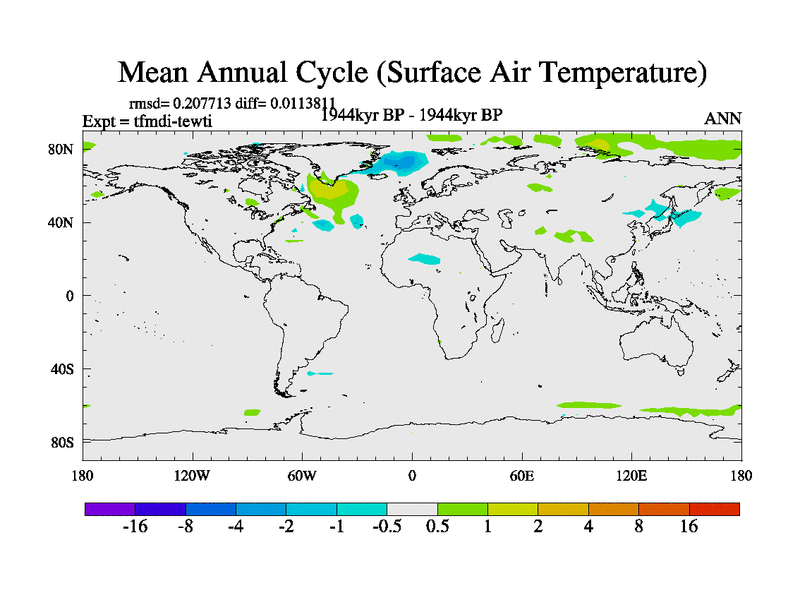 Mean Annual Cycle (Surface Air Temperature)

rmsd= 0.207713 diff= 0.0113811
Expt = tfmdi-tewti
1944kyr BP - 1944kyr BP
ANN

80N
40N
0
40S
80S

180
120W
60W
0
60E
120E
180

-16
-8
-4
-2
-1
-0.5
0.5
1
2
4
8
16